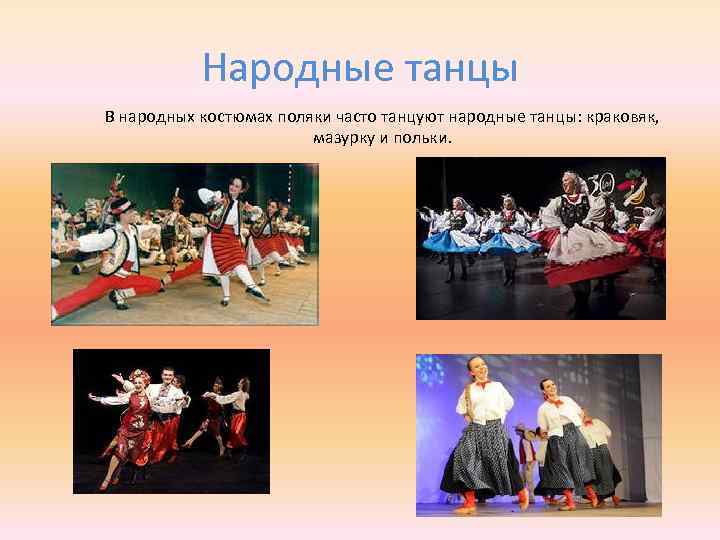 Народные танцы

В народных костюмах поляки часто танцуют народные танцы: краковяк, мазурку и польки.